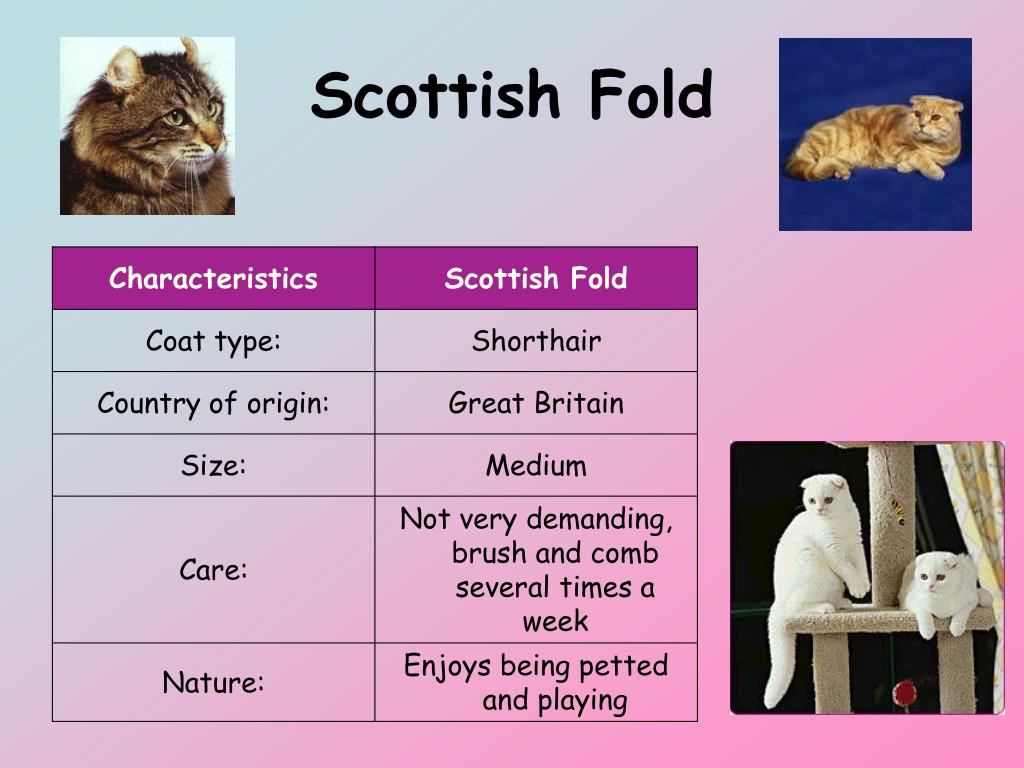 Scottish Fold

| Characteristics | Scottish Fold |
|---|---|
| Coat type: | Shorthair |
| Country of origin: | Great Britain |
| Size: | Medium |
| Care: | Not very demanding, brush and comb several times a week |
| Nature: | Enjoys being petted and playing |